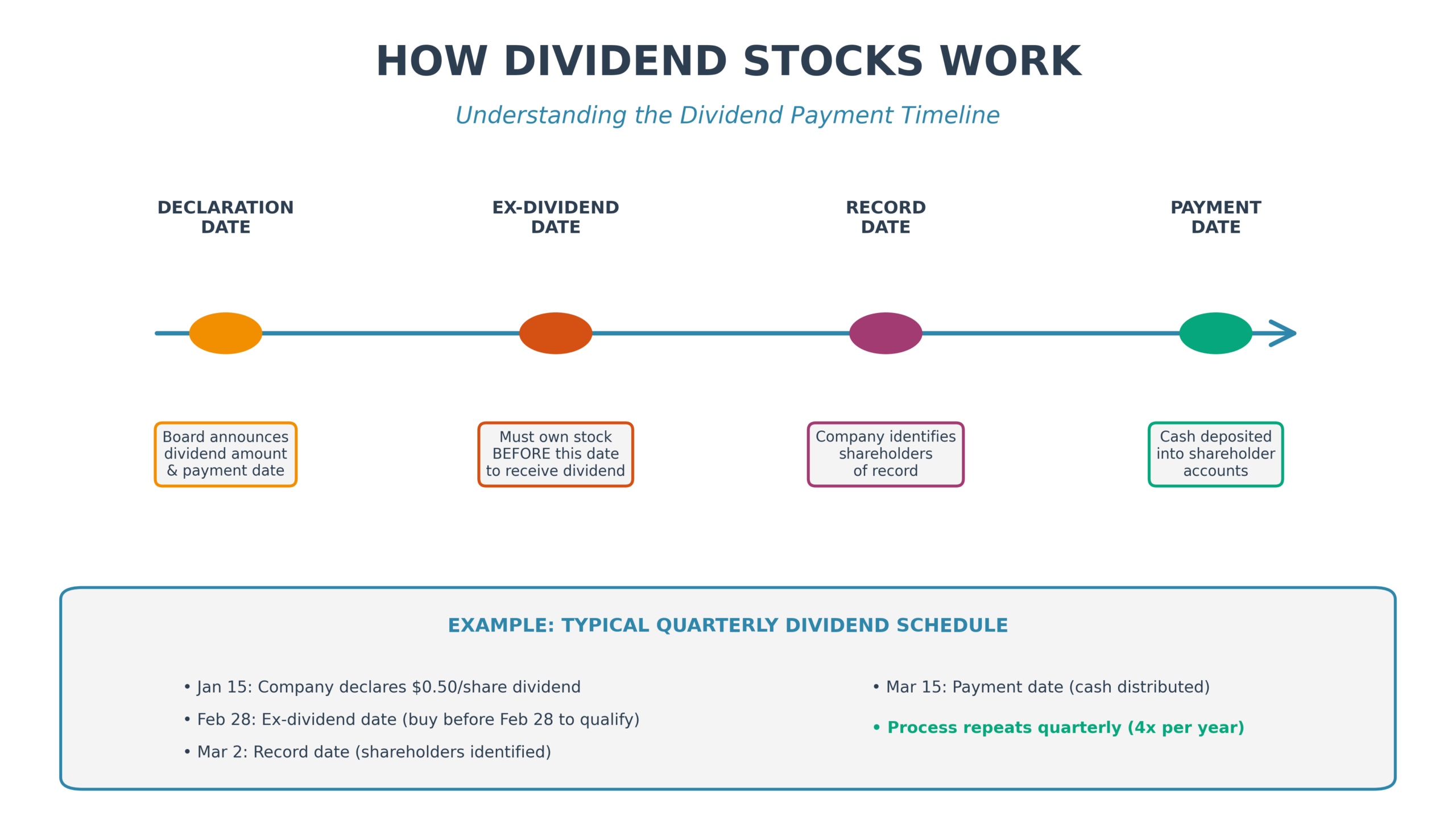 HOW DIVIDEND STOCKS WORK

Understanding the Dividend Payment Timeline

DECLARATION DATE

EX-DIVIDEND DATE

RECORD DATE

PAYMENT DATE

Board announces dividend amount & payment date

Must own stock BEFORE this date to receive dividend

Company identifies shareholders of record

Cash deposited into shareholder accounts

EXAMPLE: TYPICAL QUARTERLY DIVIDEND SCHEDULE

• Jan 15: Company declares \$0.50/share dividend

• Feb 28: Ex-dividend date (buy before Feb 28 to qualify)

• Mar 2: Record date (shareholders identified)

• Mar 15: Payment date (cash distributed)

• Process repeats quarterly (4x per year)